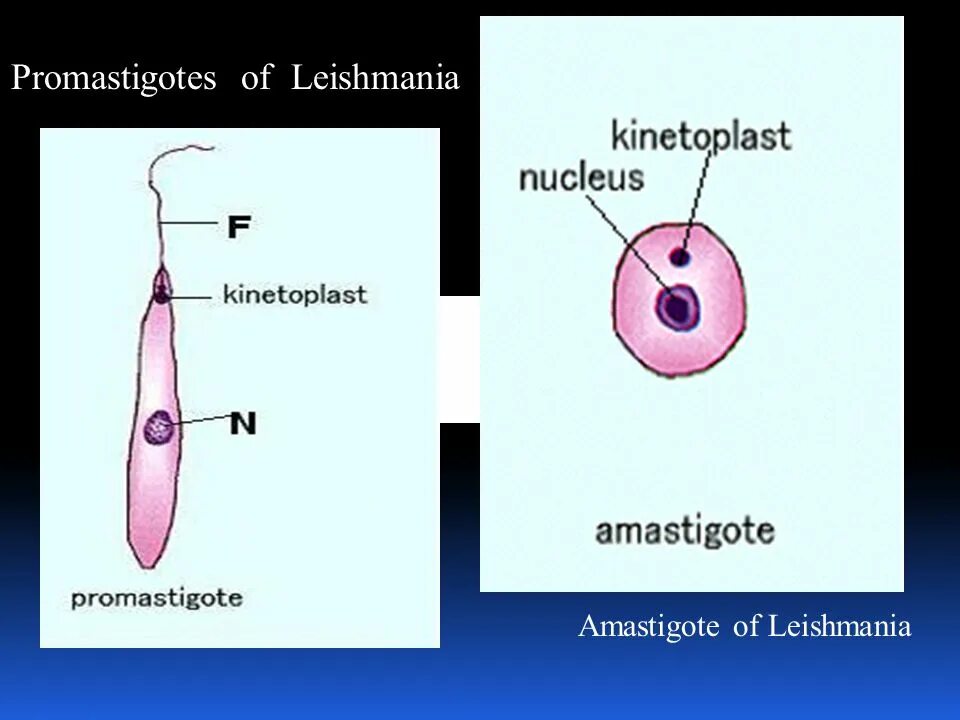 Promastigotes of Leishmania

F

kinetoplast

N

promastigote

kinetoplast

nucleus

amastigote

Amastigote of Leishmania